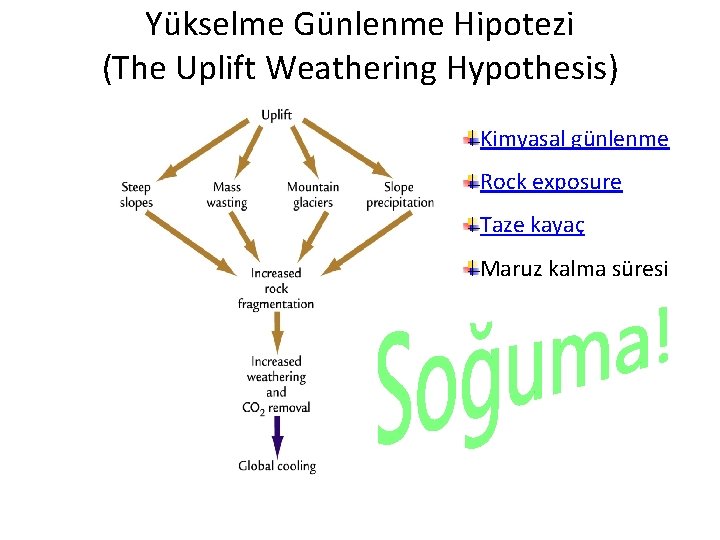 Yükselme Günlenme Hipotezi
(The Uplift Weathering Hypothesis)

Uplift

Steep slopes

Mass wasting

Mountain glaciers

Slope precipitation

Increased rock fragmentation

Increased weathering and $CO_2$ removal

Global cooling

Kimyasal günlenme

Rock exposure

Taze kayaç

Maruz kalma süresi

Soğuma!